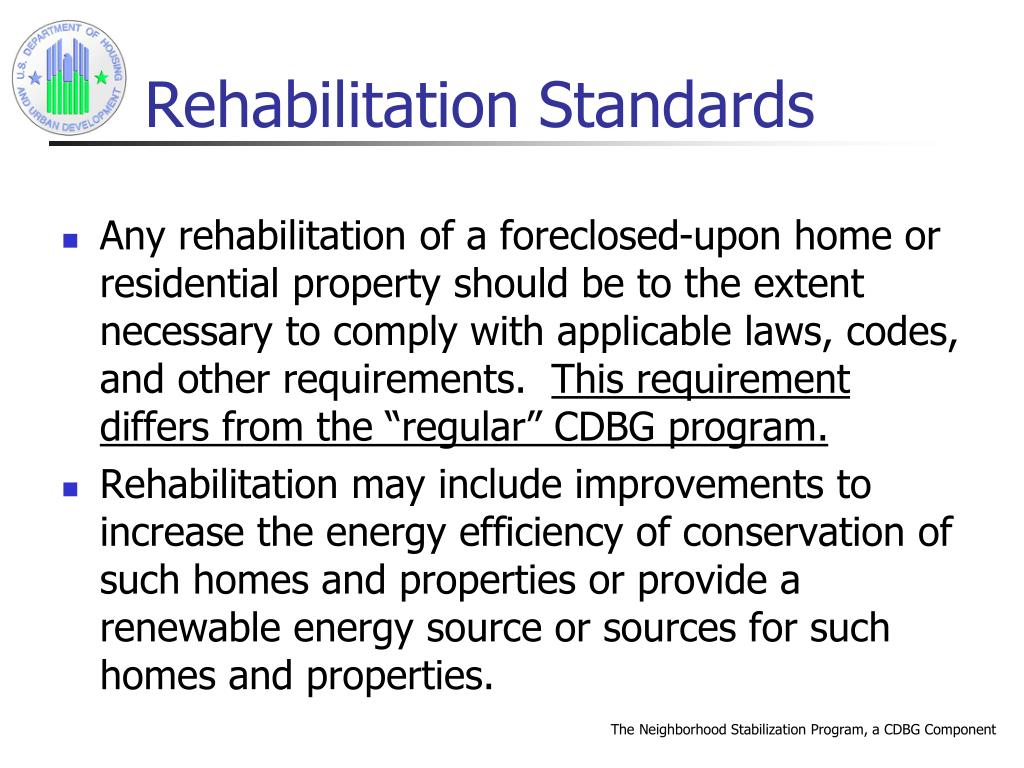 U.S. DEPARTMENT OF HOUSING AND URBAN DEVELOPMENT

Rehabilitation Standards

Any rehabilitation of a foreclosed-upon home or residential property should be to the extent necessary to comply with applicable laws, codes, and other requirements. This requirement differs from the “regular” CDBG program.

Rehabilitation may include improvements to increase the energy efficiency of conservation of such homes and properties or provide a renewable energy source or sources for such homes and properties.

The Neighborhood Stabilization Program, a CDBG Component